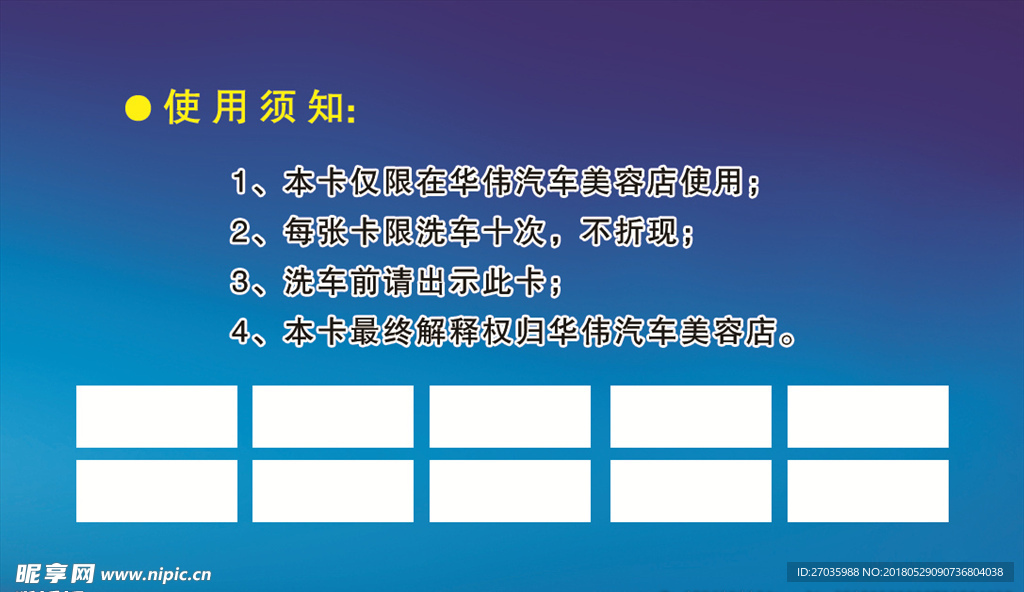 ● 使用须知:

1、本卡仅限在华伟汽车美容店使用；

2、每张卡限洗车十次，不折现；

3、洗车前请出示此卡；

4、本卡最终解释权归华伟汽车美容店。

昵享网 www.nipic.cn

ID:27035988 NO:20180529090736804038